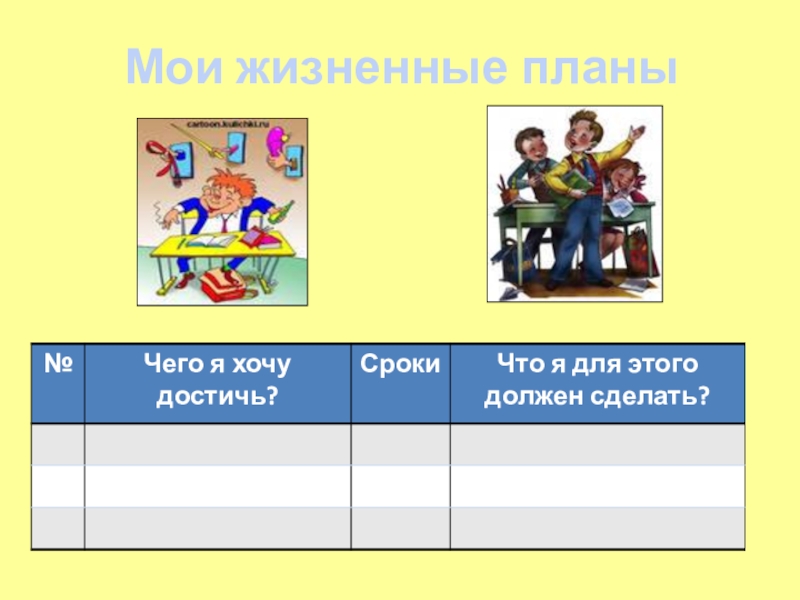 Мои жизненные планы

cartoon.kulichki.ru

| № | Чего я хочу достичь? | Сроки | Что я для этого должен сделать? |
|---|---|---|---|
| | | | |
| | | | |
| | | | |